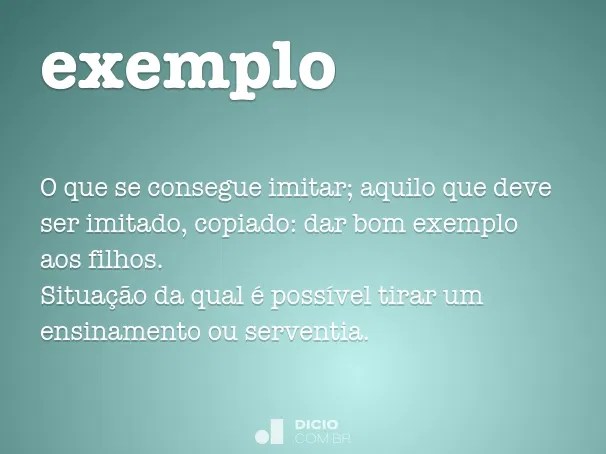 exemplo

O que se consegue imitar; aquilo que deve ser imitado, copiado: dar bom exemplo aos filhos.
Situação da qual é possível tirar um ensinamento ou serventia.

DICIO
COM.BR